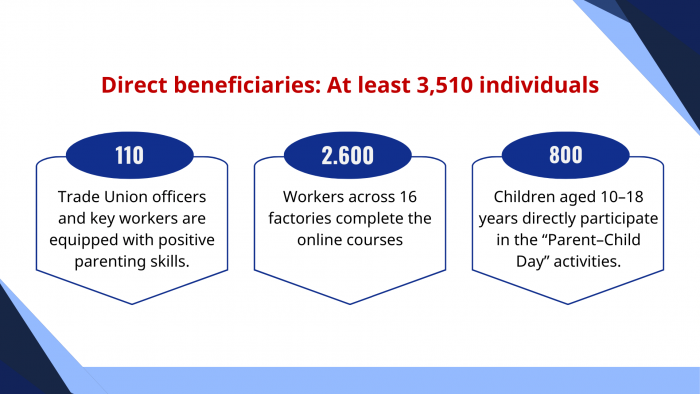 Direct beneficiaries: At least 3,510 individuals

110

Trade Union officers and key workers are equipped with positive parenting skills.

2.600

Workers across 16 factories complete the online courses

800

Children aged 10–18 years directly participate in the “Parent–Child Day” activities.